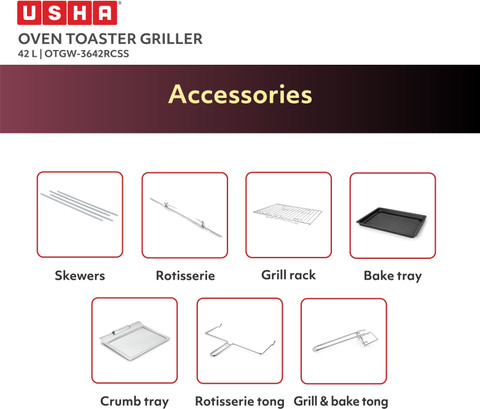 USHA®

OVEN TOASTER GRILLER
42 L | OTGW-3642RCSS

Accessories

Skewers

Rotisserie

Grill rack

Bake tray

Crumb tray

Rotisserie tong

Grill & bake tong